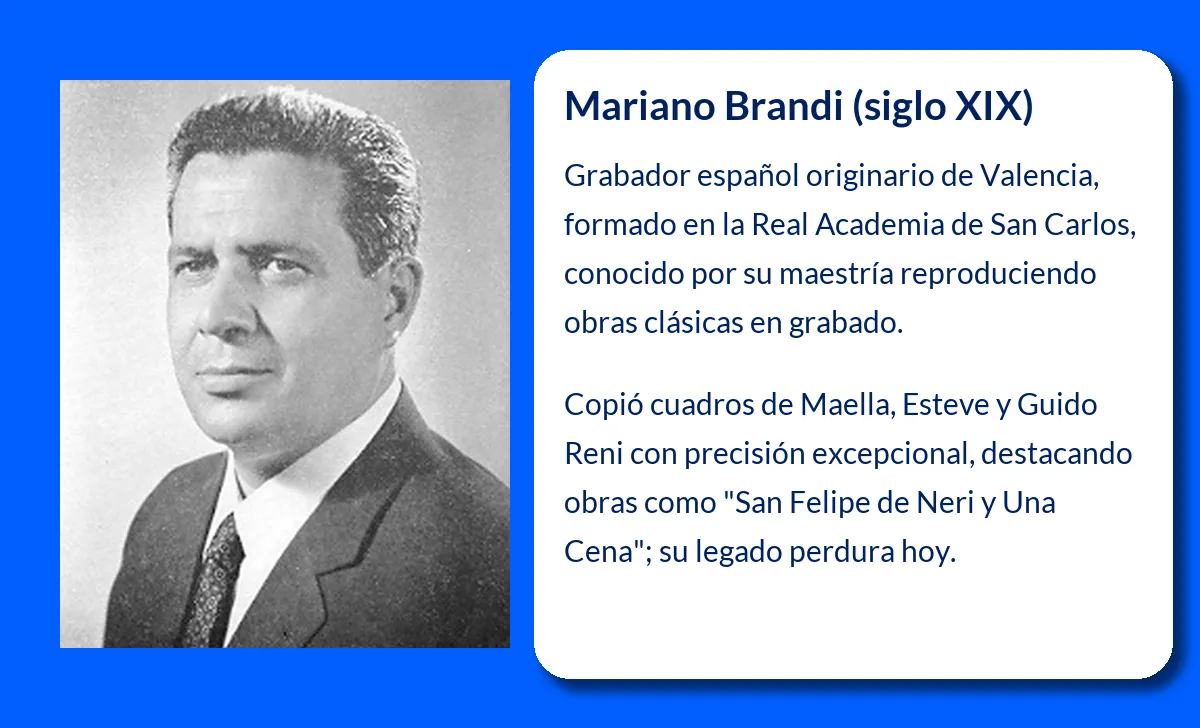 Mariano Brandi (siglo XIX)

Grabador español originario de Valencia, formado en la Real Academia de San Carlos, conocido por su maestría reproduciendo obras clásicas en grabado.

Copió cuadros de Maella, Esteve y Guido Reni con precisión excepcional, destacando obras como "San Felipe de Neri y Una Cena"; su legado perdura hoy.